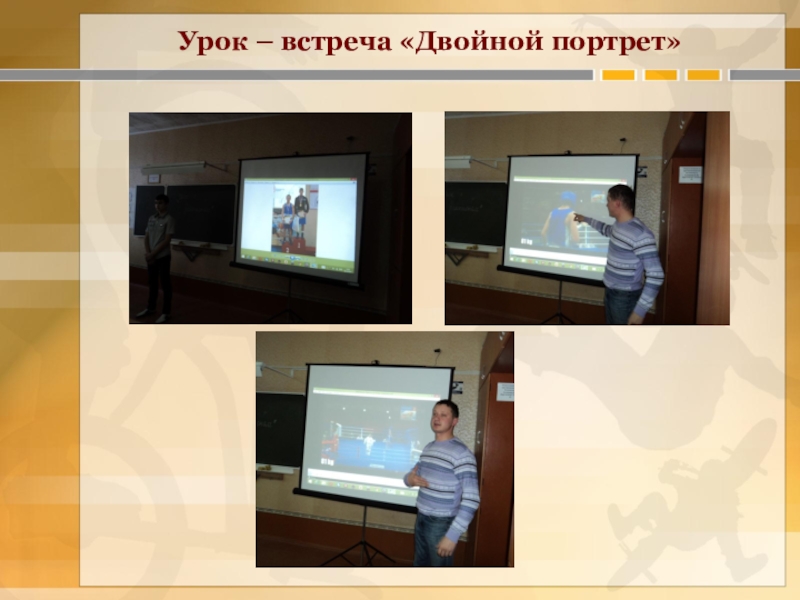 Урок – встреча «Двойной портрет»